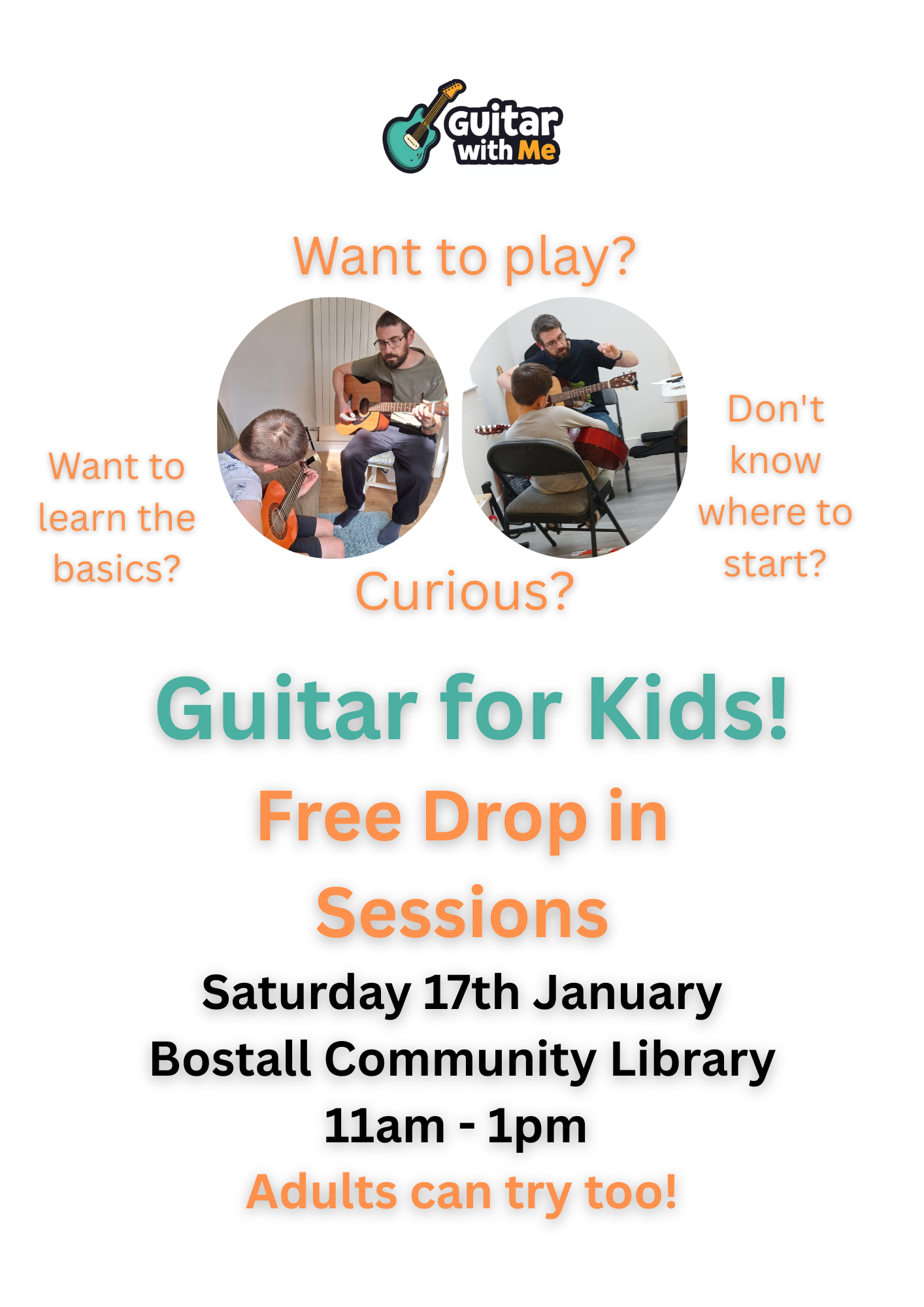 Guitar with Me

Want to play?

Want to learn the basics?

Don't know where to start?

Curious?

Guitar for Kids!

Free Drop in Sessions

Saturday 17th January
Bostall Community Library
11am - 1pm

Adults can try too!